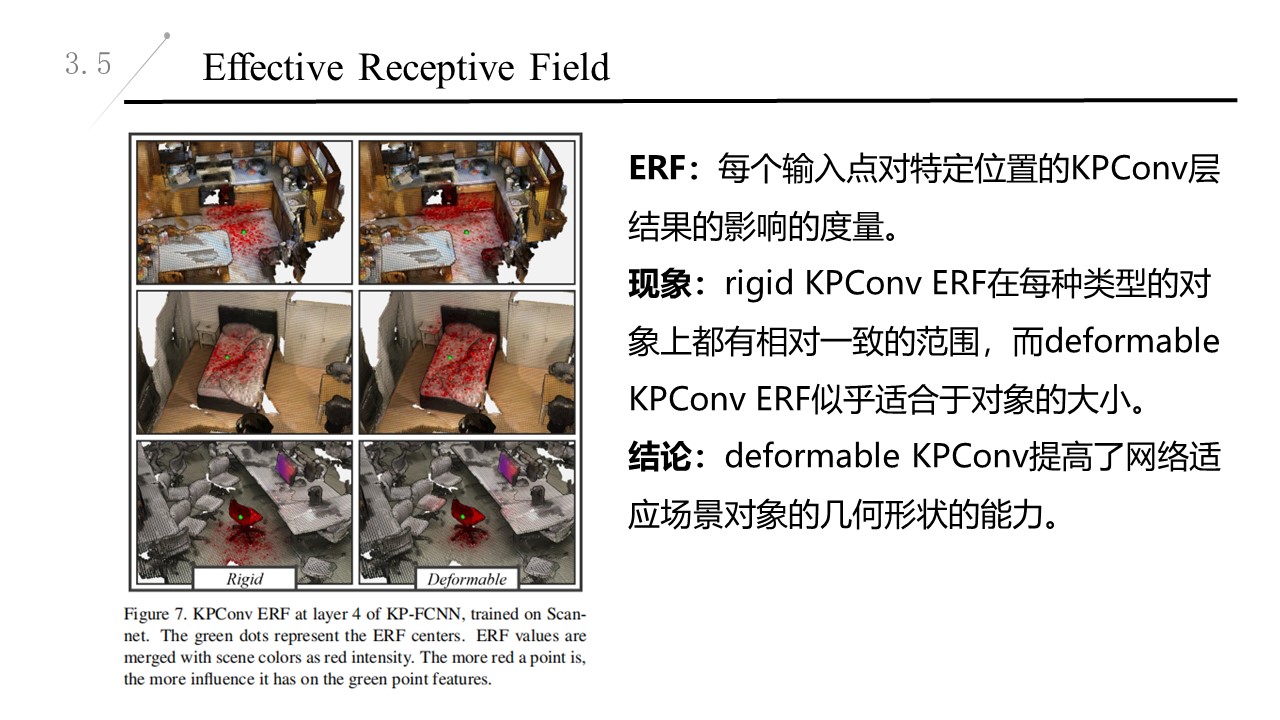 3.5

Effective Receptive Field

Rigid

Deformable

Figure 7. KPConv ERF at layer 4 of KP-FCNN, trained on Scannet. The green dots represent the ERF centers. ERF values are merged with scene colors as red intensity. The more red a point is, the more influence it has on the green point features.

ERF：每个输入点对特定位置的KPConv层结果的影响的度量。

现象：rigid KPConv ERF在每种类型的对象上都有相对一致的范围，而deformable KPConv ERF似乎适合于对象的大小。

结论：deformable KPConv提高了网络适应场景对象的几何形状的能力。